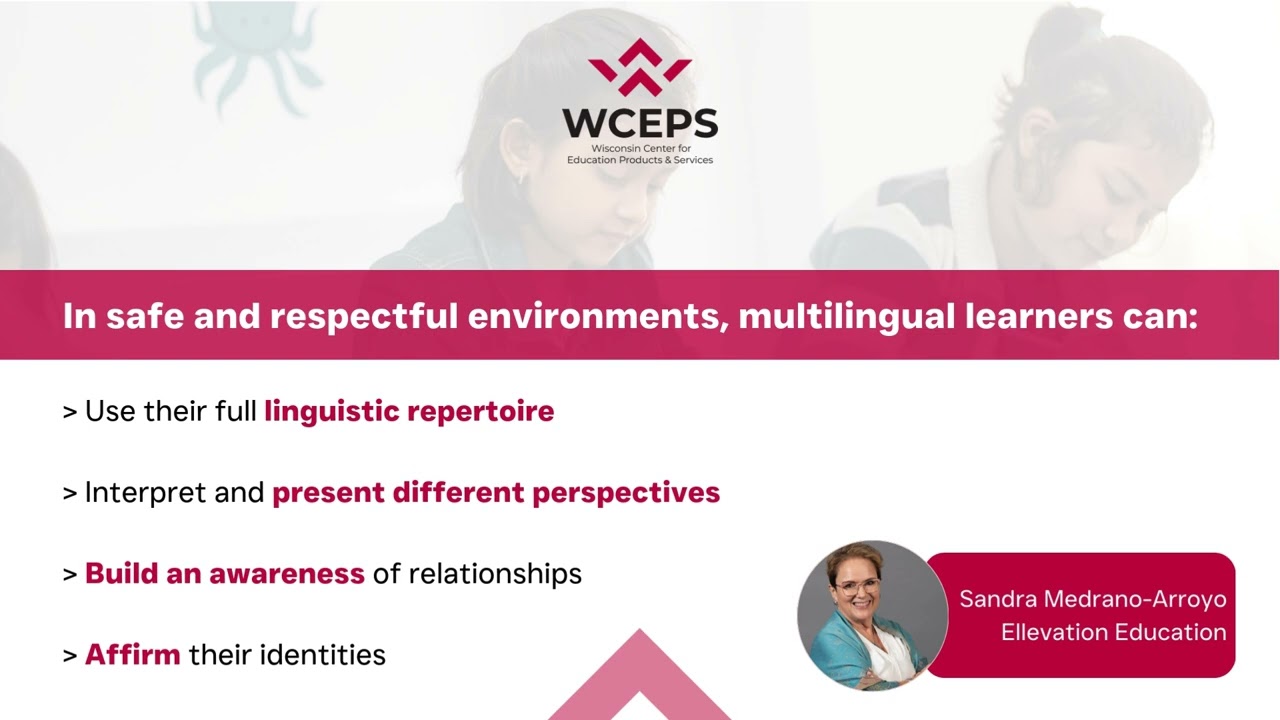 WCEPS
Wisconsin Center for Education Products & Services

In safe and respectful environments, multilingual learners can:

> Use their full linguistic repertoire

> Interpret and present different perspectives

> Build an awareness of relationships

> Affirm their identities

Sandra Medrano-Arroyo
Ellevation Education